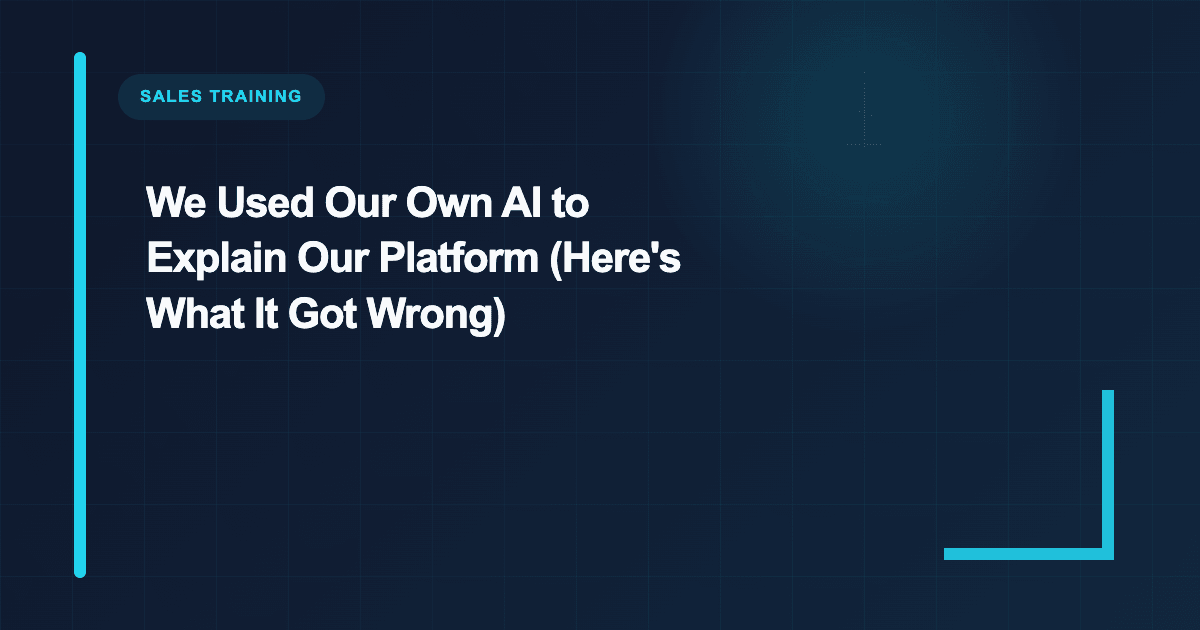 SALES TRAINING

We Used Our Own AI to Explain Our Platform (Here's What It Got Wrong)